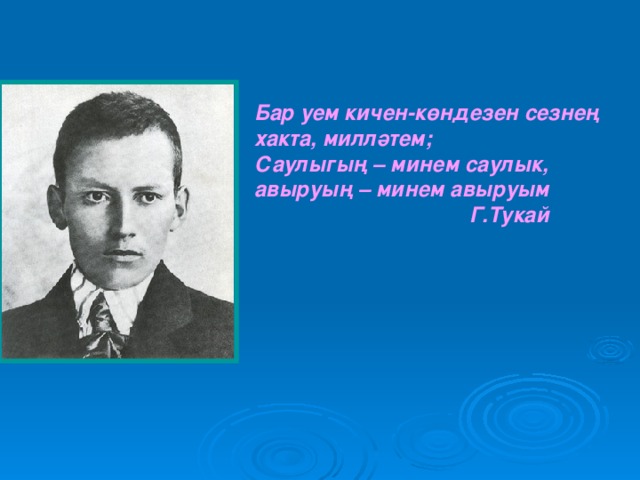 Бар уем кичен-көндезен сезнең хакта, милләтем;
Саулыгың – минем саулык, авыруың – минем авыруым
Г.Тукай